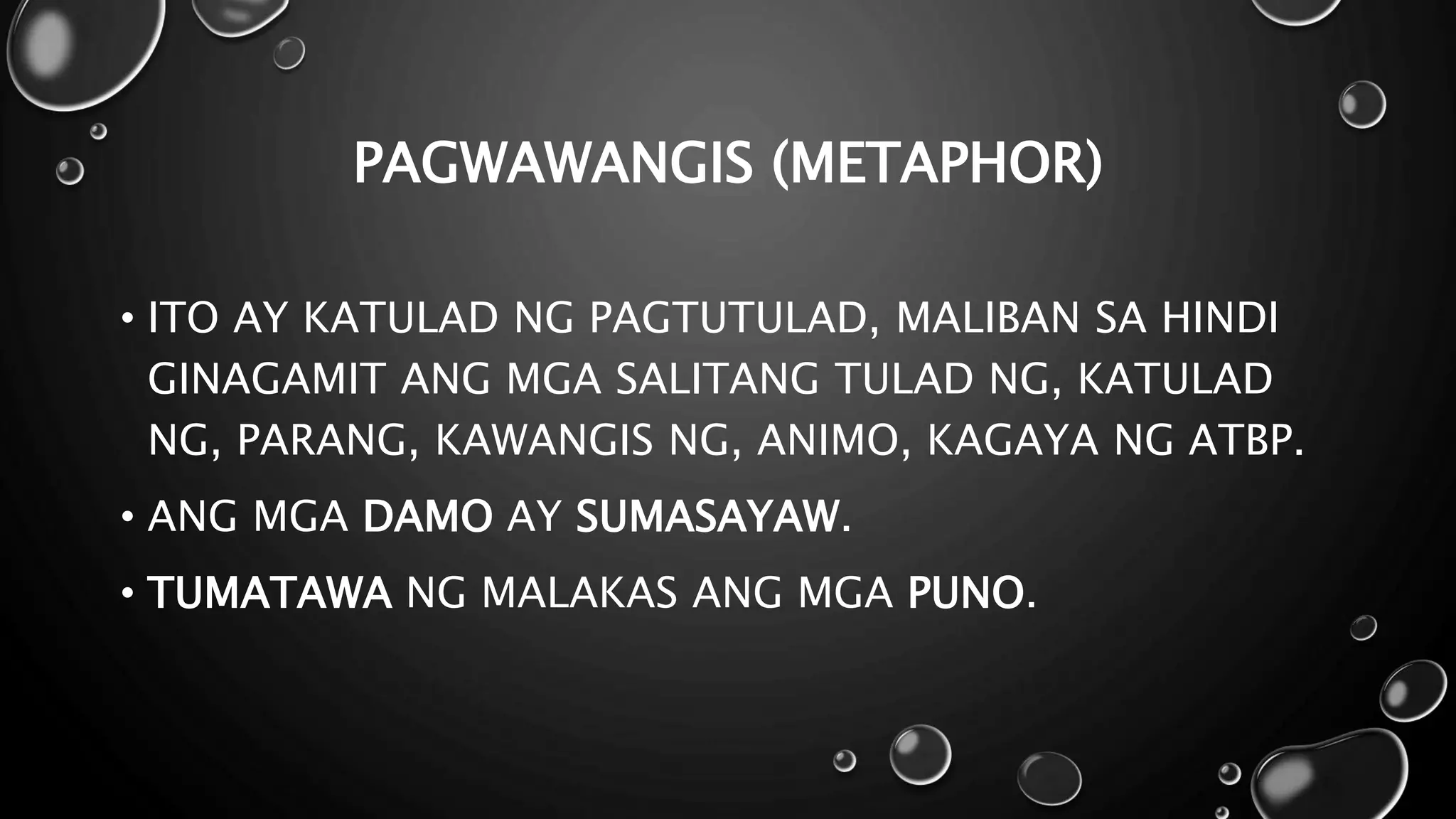 PAGWAWANGIS (METAPHOR)

• ITO AY KATULAD NG PAGTUTULAD, MALIBAN SA HINDI GINAGAMIT ANG MGA SALITANG TULAD NG, KATULAD NG, PARANG, KAWANGIS NG, ANIMO, KAGAYA NG ATBP.

• ANG MGA DAMO AY SUMASAYAW.

• TUMATAWA NG MALAKAS ANG MGA PUNO.